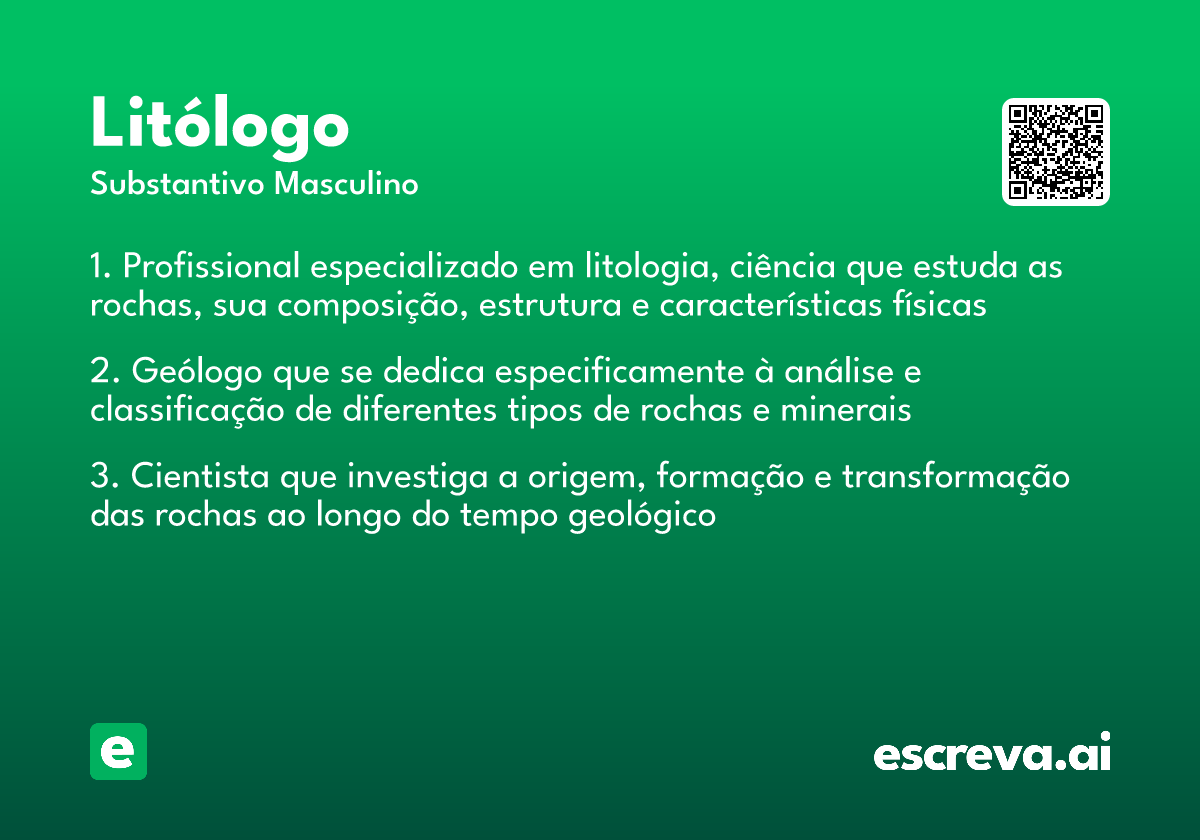 Litólogo
Substantivo Masculino

1. Profissional especializado em litologia, ciência que estuda as rochas, sua composição, estrutura e características físicas

2. Geólogo que se dedica especificamente à análise e classificação de diferentes tipos de rochas e minerais

3. Cientista que investiga a origem, formação e transformação das rochas ao longo do tempo geológico

e

escreva.ai